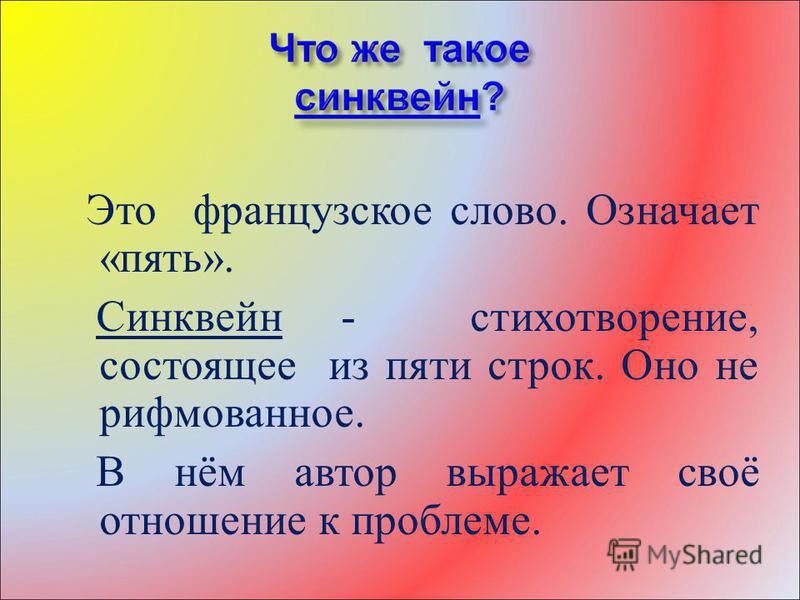 Что же такое синквейн?

Это французское слово. Означает «пять».

Синквейн - стихотворение, состоящее из пяти строк. Оно не рифмованное.

В нём автор выражает своё отношение к проблеме.

MyShared